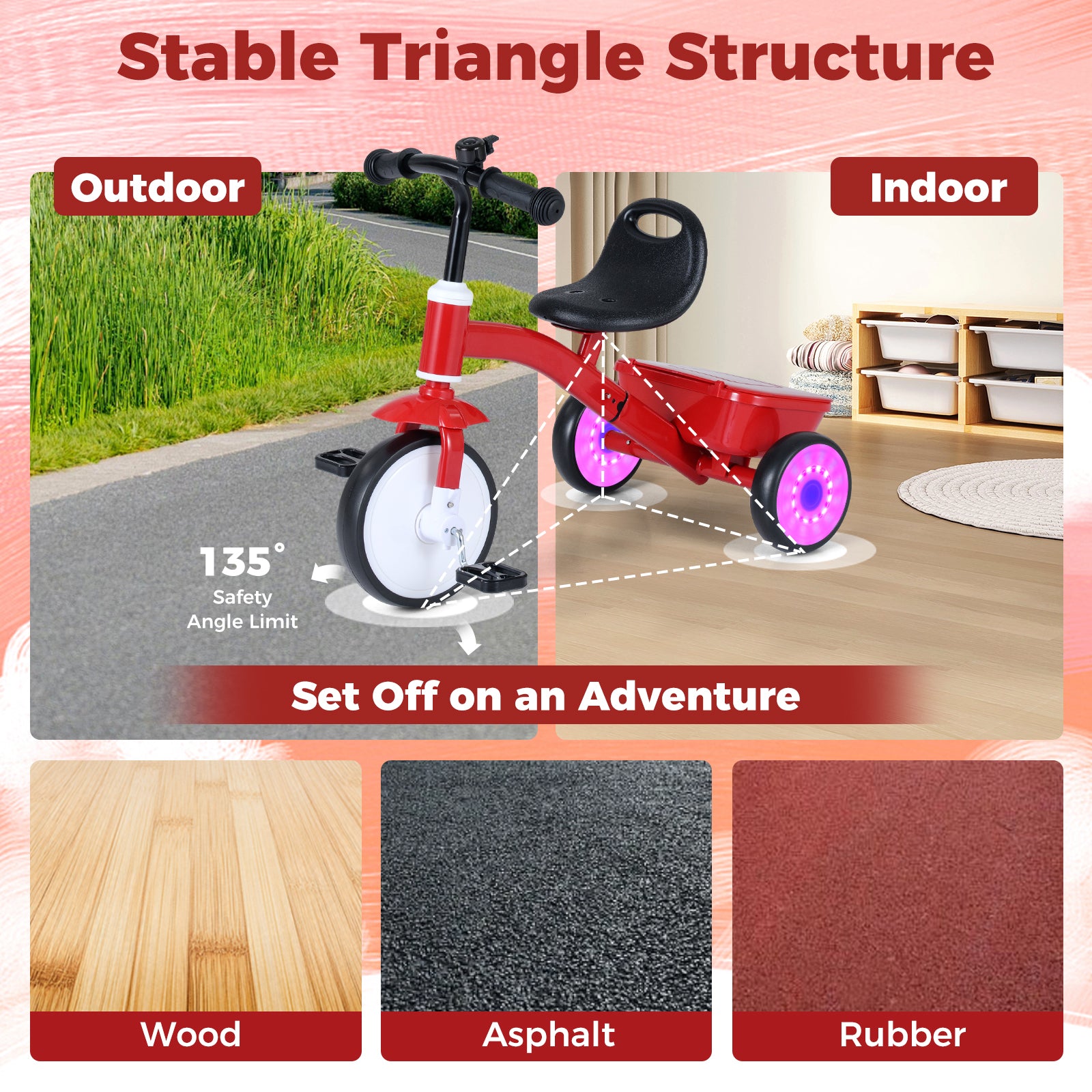 Stable Triangle Structure

Outdoor

Indoor

135°
Safety
Angle Limit

Set Off on an Adventure

Wood

Asphalt

Rubber